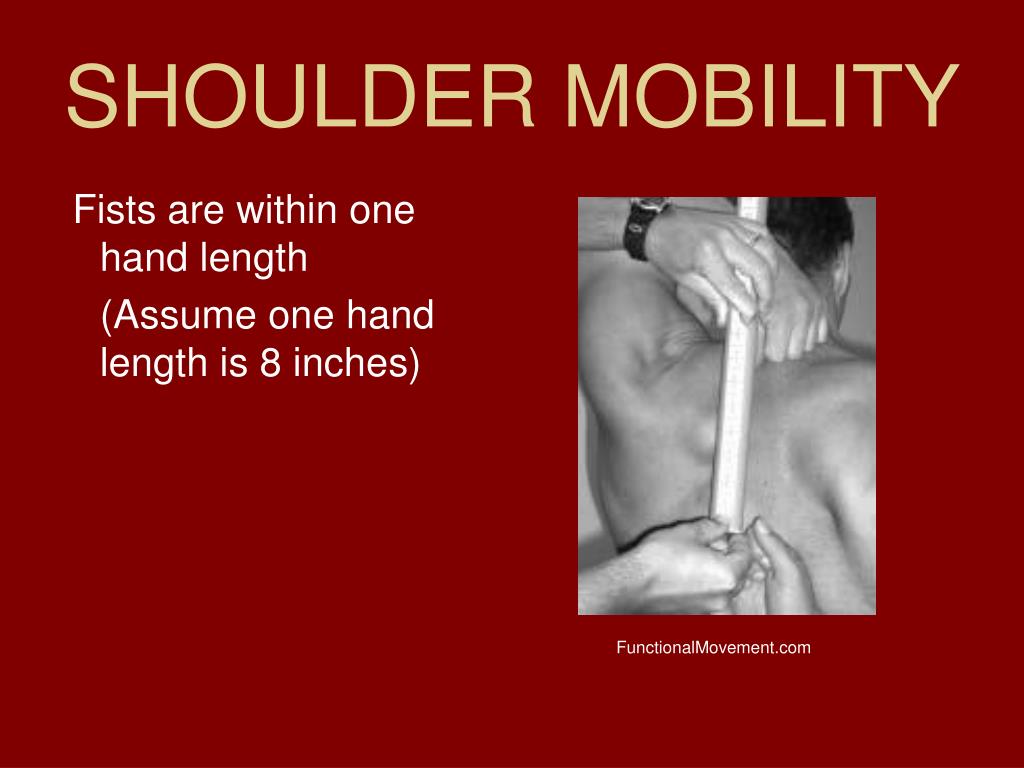 SHOULDER MOBILITY

Fists are within one hand length

(Assume one hand length is 8 inches)

FunctionalMovement.com